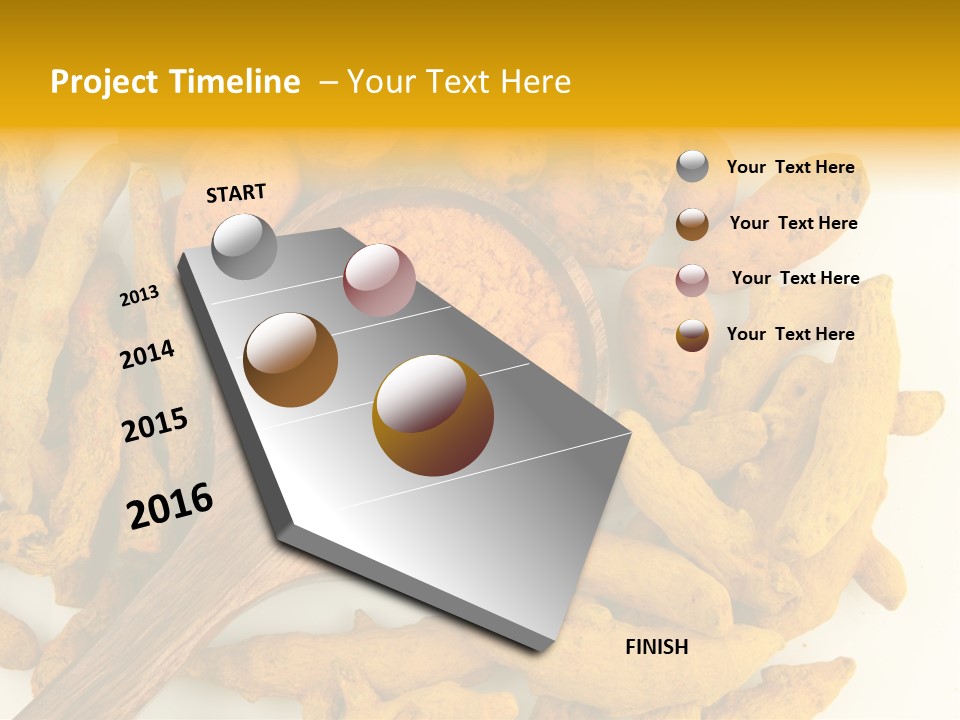 Project Timeline – Your Text Here

START

2013

2014

2015

2016

FINISH

Your Text Here

Your Text Here

Your Text Here

Your Text Here